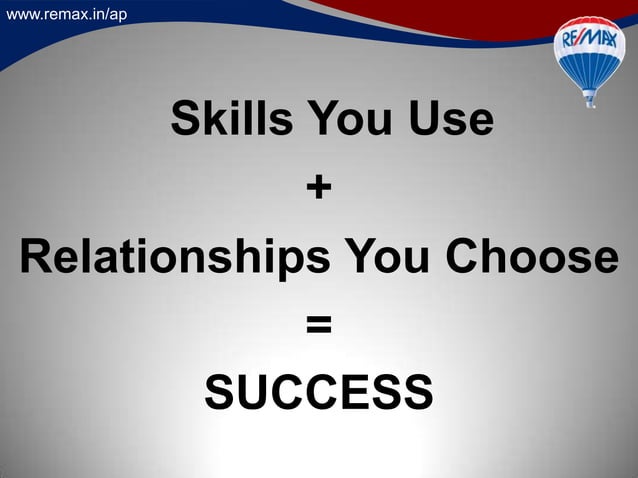 www.remax.in/ap

RE/MAX

Skills You Use

+

Relationships You Choose

=

SUCCESS